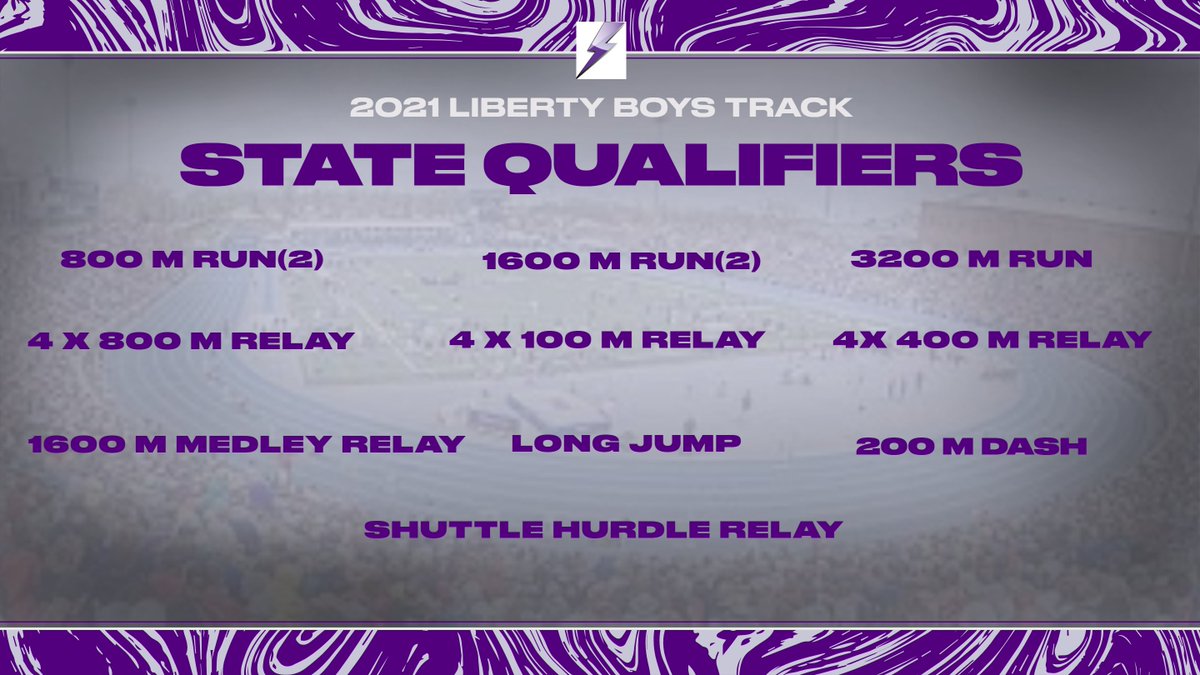 2021 LIBERTY BOYS TRACK

STATE QUALIFIERS

800 M RUN(2)

1600 M RUN(2)

3200 M RUN

4 X 800 M RELAY

4 X 100 M RELAY

4X 400 M RELAY

1600 M MEDLEY RELAY

LONG JUMP

200 M DASH

SHUTTLE HURDLE RELAY